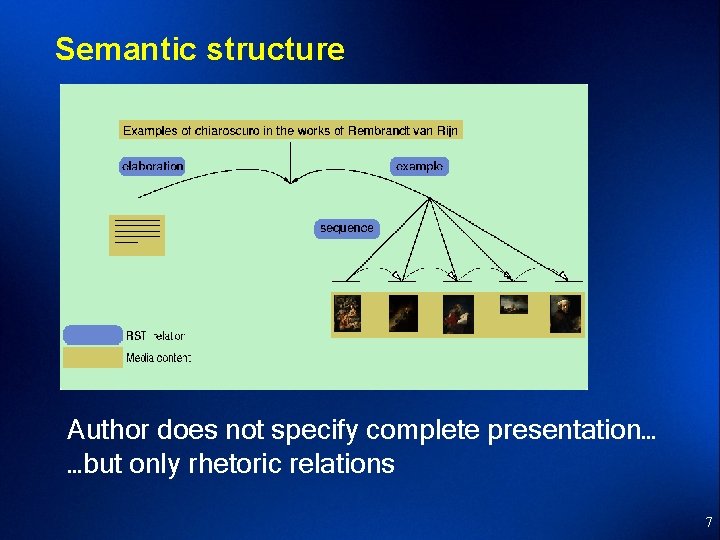 Semantic structure

Examples of chiaroscuro in the works of Rembrandt van Rijn

elaboration

example

sequence

RST relation

Media content

Author does not specify complete presentation...
...but only rhetoric relations

7